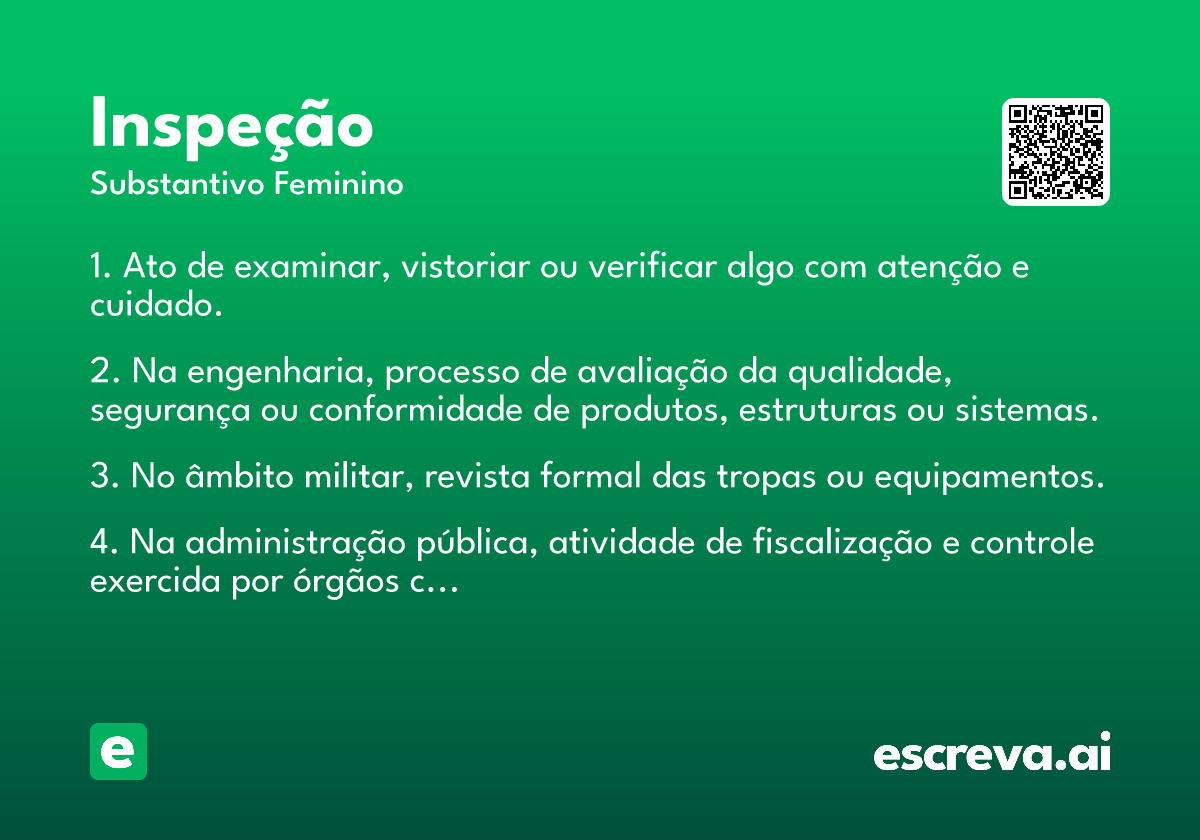 Inspeção
Substantivo Feminino

1. Ato de examinar, vistoriar ou verificar algo com atenção e cuidado.

2. Na engenharia, processo de avaliação da qualidade, segurança ou conformidade de produtos, estruturas ou sistemas.

3. No âmbito militar, revista formal das tropas ou equipamentos.

4. Na administração pública, atividade de fiscalização e controle exercida por órgãos c...

e

escreva.ai